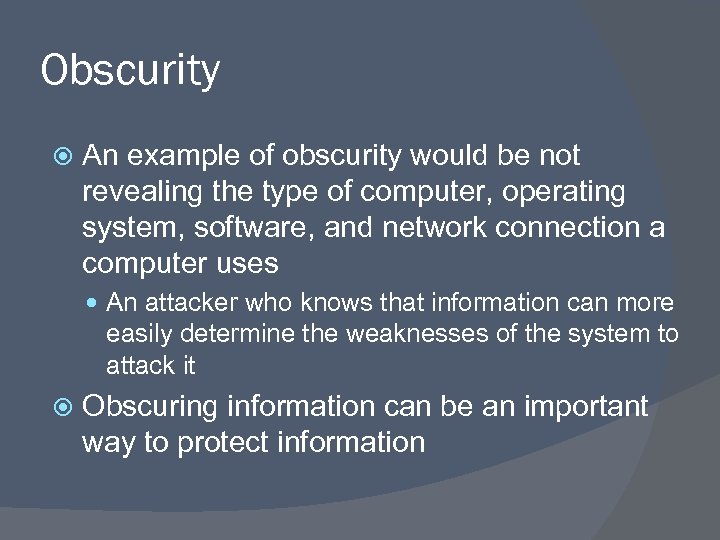 Obscurity

An example of obscurity would be not revealing the type of computer, operating system, software, and network connection a computer uses

An attacker who knows that information can more easily determine the weaknesses of the system to attack it

Obscuring information can be an important way to protect information